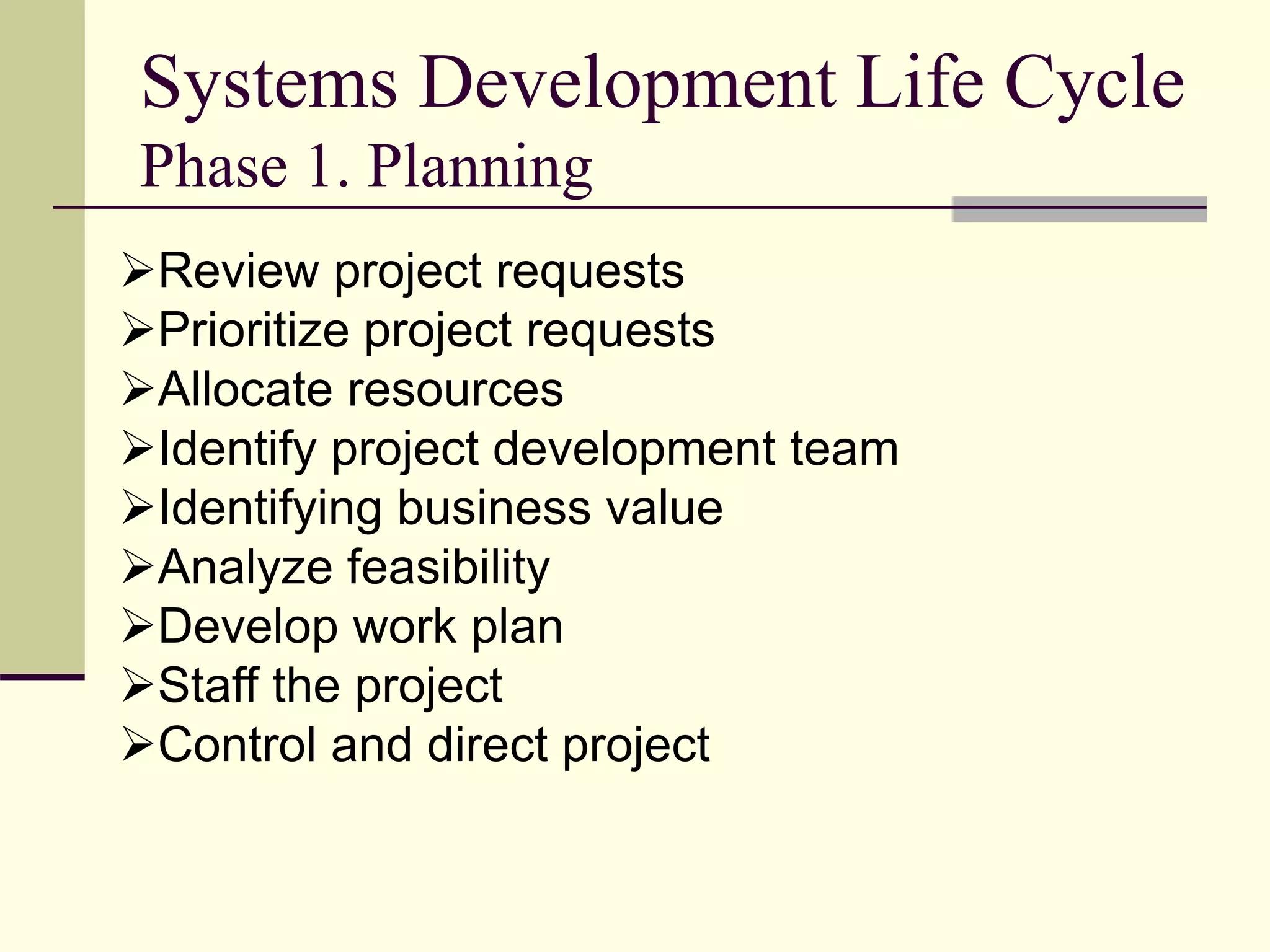 Systems Development Life Cycle
Phase 1. Planning

➢Review project requests
➢Prioritize project requests
➢Allocate resources
➢Identify project development team
➢Identifying business value
➢Analyze feasibility
➢Develop work plan
➢Staff the project
➢Control and direct project